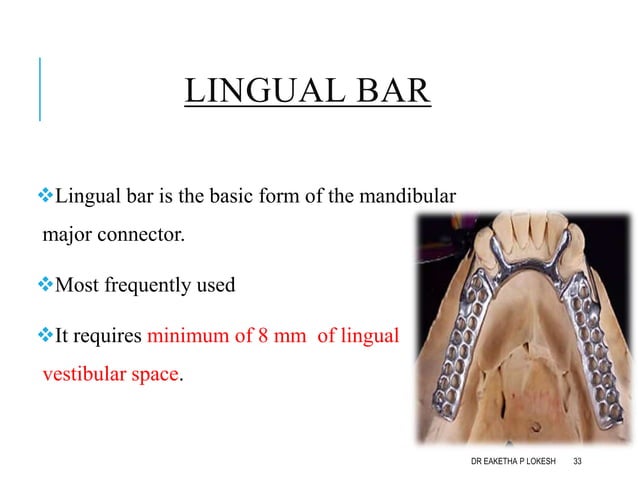 LINGUAL BAR

❖Lingual bar is the basic form of the mandibular major connector.

❖Most frequently used

❖It requires minimum of 8 mm of lingual vestibular space.

DR EAKETHA P LOKESH 33